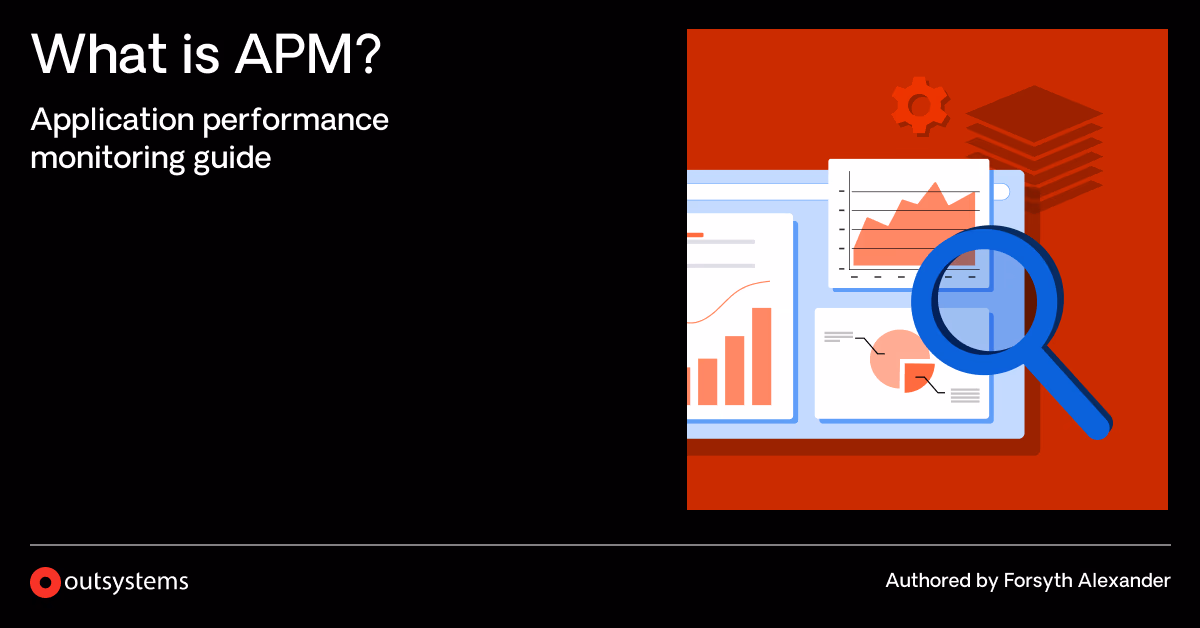 What is APM?

Application performance monitoring guide

outsystems

Authored by Forsyth Alexander